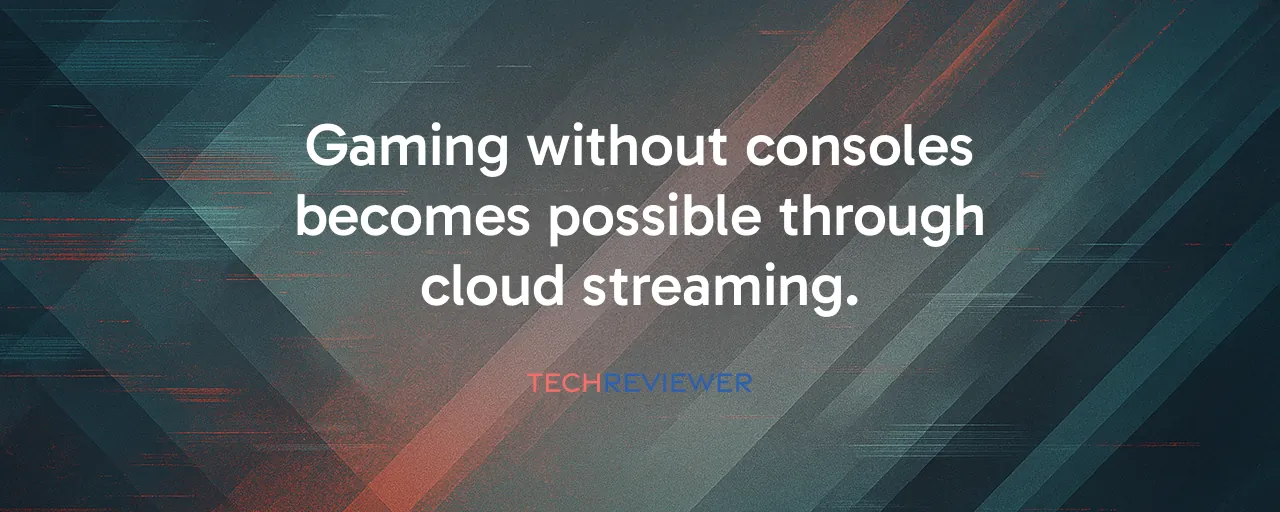 Gaming without consoles becomes possible through cloud streaming.

TECHREVIEWER